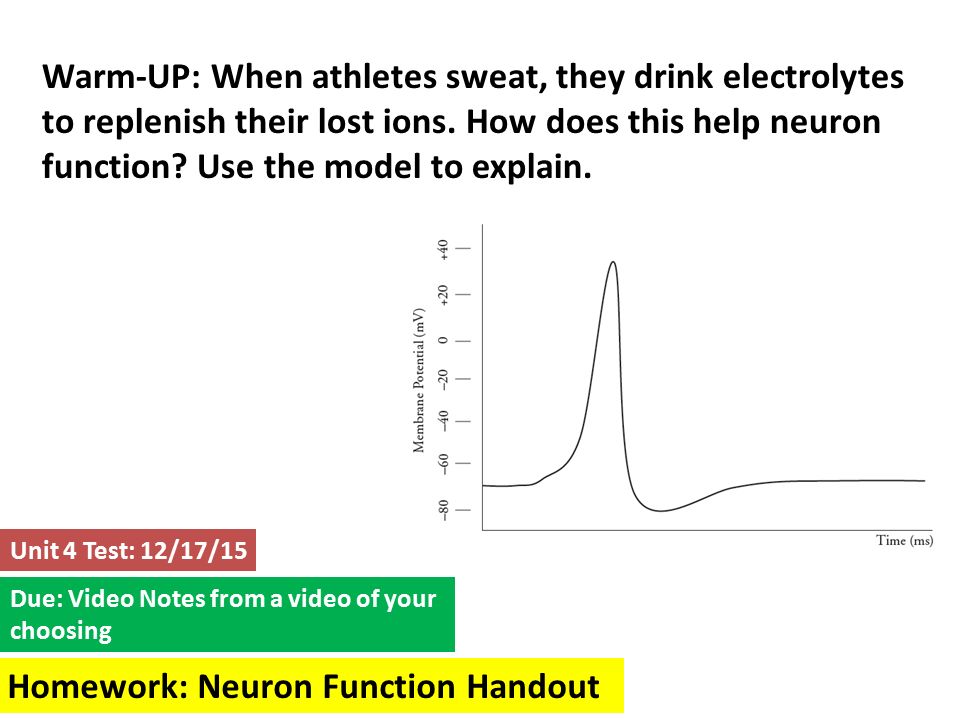 Warm-UP: When athletes sweat, they drink electrolytes to replenish their lost ions. How does this help neuron function? Use the model to explain.

Membrane Potential (mV)
+40
+20
0
−20
−40
−60
−80
Time (ms)

Unit 4 Test: 12/17/15

Due: Video Notes from a video of your choosing

Homework: Neuron Function Handout